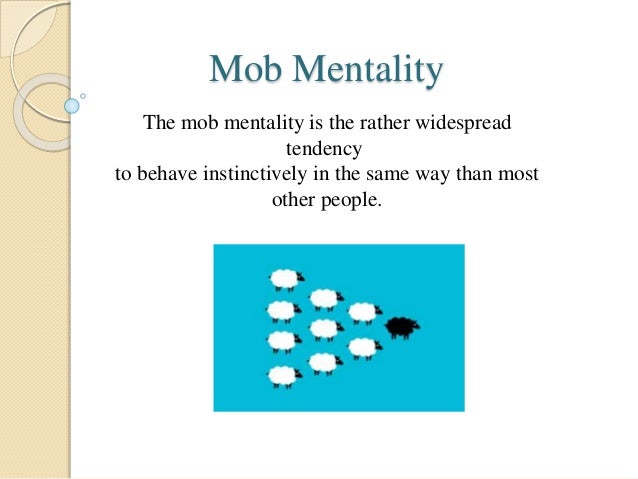 Mob Mentality

The mob mentality is the rather widespread tendency to behave instinctively in the same way than most other people.